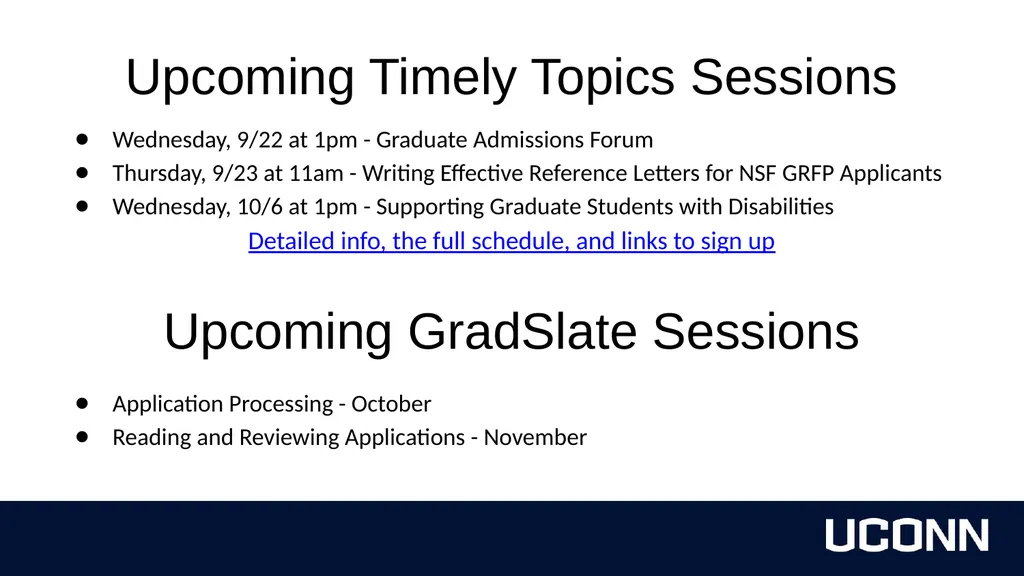 Upcoming Timely Topics Sessions

- Wednesday, 9/22 at 1pm - Graduate Admissions Forum
- Thursday, 9/23 at 11am - Writing Effective Reference Letters for NSF GRFP Applicants
- Wednesday, 10/6 at 1pm - Supporting Graduate Students with Disabilities

Detailed info, the full schedule, and links to sign up

Upcoming GradSlate Sessions

- Application Processing - October
- Reading and Reviewing Applications - November

UCONN